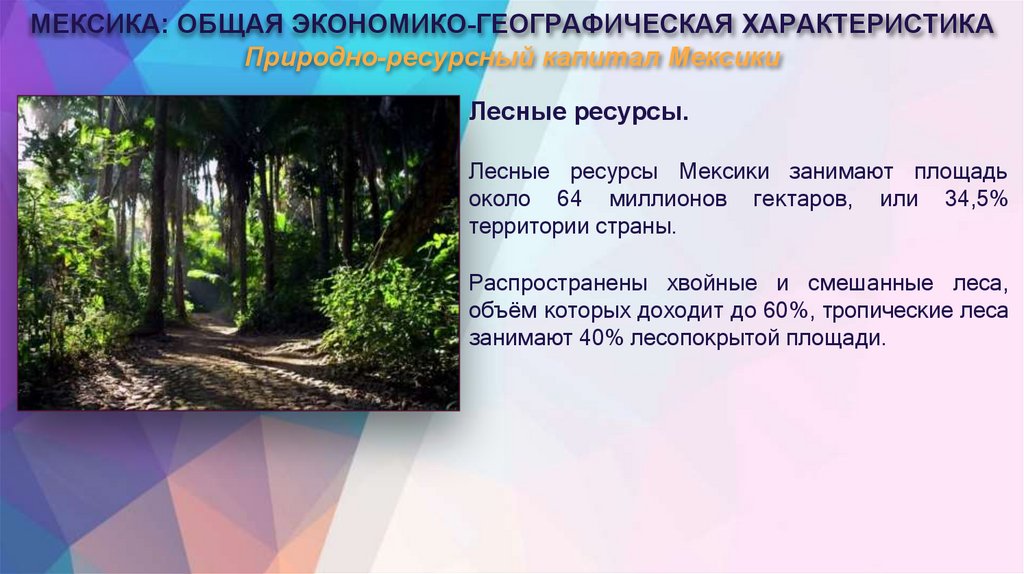 МЕКСИКА: ОБЩАЯ ЭКОНОМИКО-ГЕОГРАФИЧЕСКАЯ ХАРАКТЕРИСТИКА
Природно-ресурсный капитал Мексики

Лесные ресурсы.

Лесные ресурсы Мексики занимают площадь около 64 миллионов гектаров, или 34,5% территории страны.

Распространены хвойные и смешанные леса, объём которых доходит до 60%, тропические леса занимают 40% лесопокрытой площади.